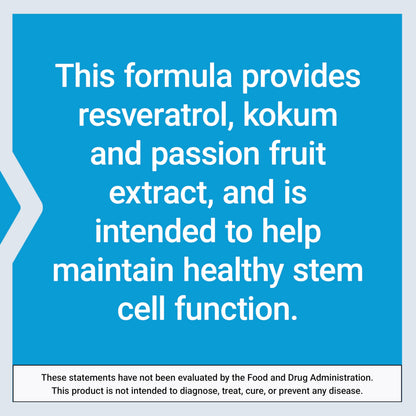 This formula provides resveratrol, kokum and passion fruit extract, and is intended to help maintain healthy stem cell function.

These statements have not been evaluated by the Food and Drug Administration. This product is not intended to diagnose, treat, cure, or prevent any disease.